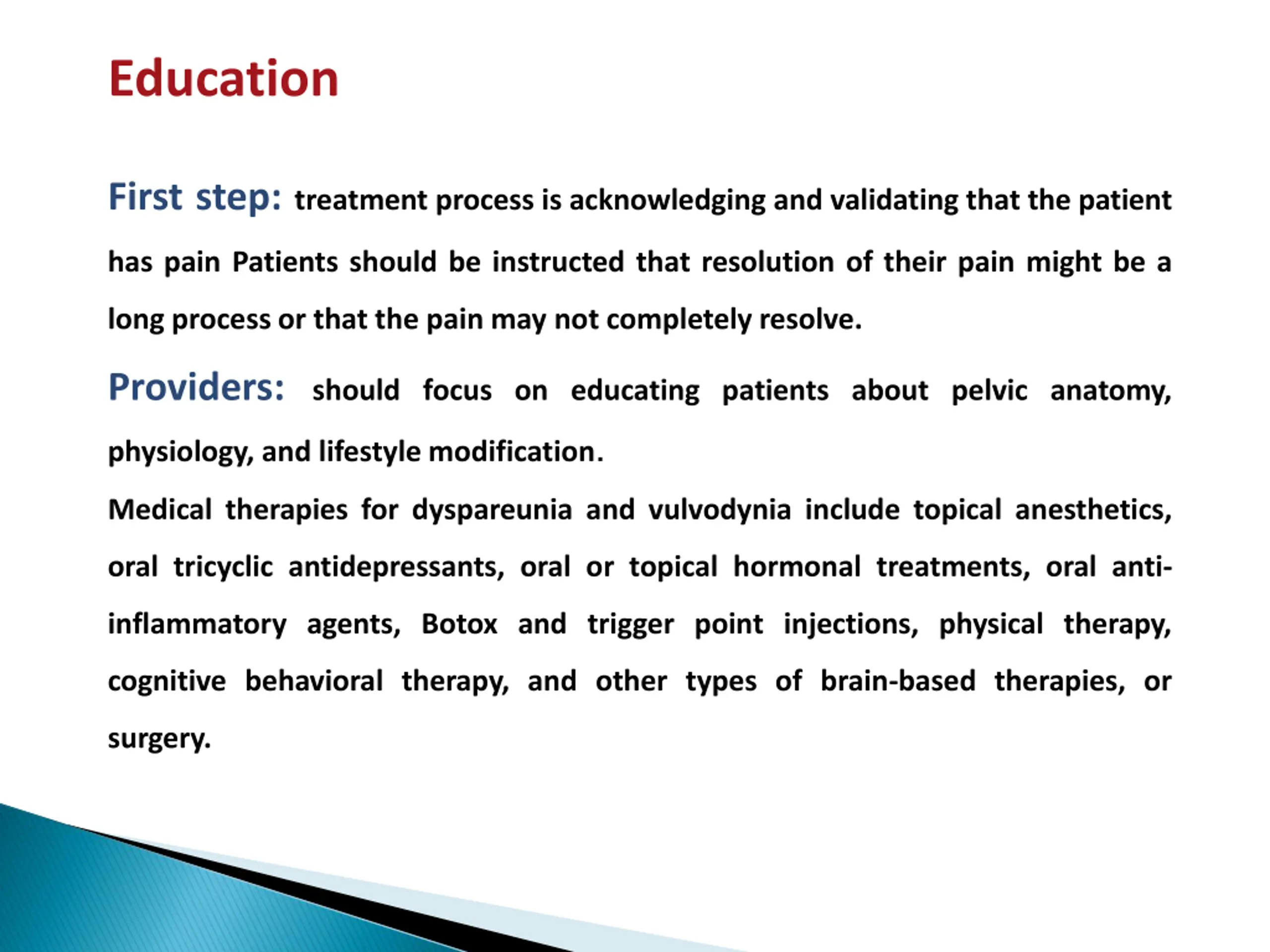 Education

First step: treatment process is acknowledging and validating that the patient has pain Patients should be instructed that resolution of their pain might be a long process or that the pain may not completely resolve.

Providers: should focus on educating patients about pelvic anatomy, physiology, and lifestyle modification.

Medical therapies for dyspareunia and vulvodynia include topical anesthetics, oral tricyclic antidepressants, oral or topical hormonal treatments, oral anti-inflammatory agents, Botox and trigger point injections, physical therapy, cognitive behavioral therapy, and other types of brain-based therapies, or surgery.